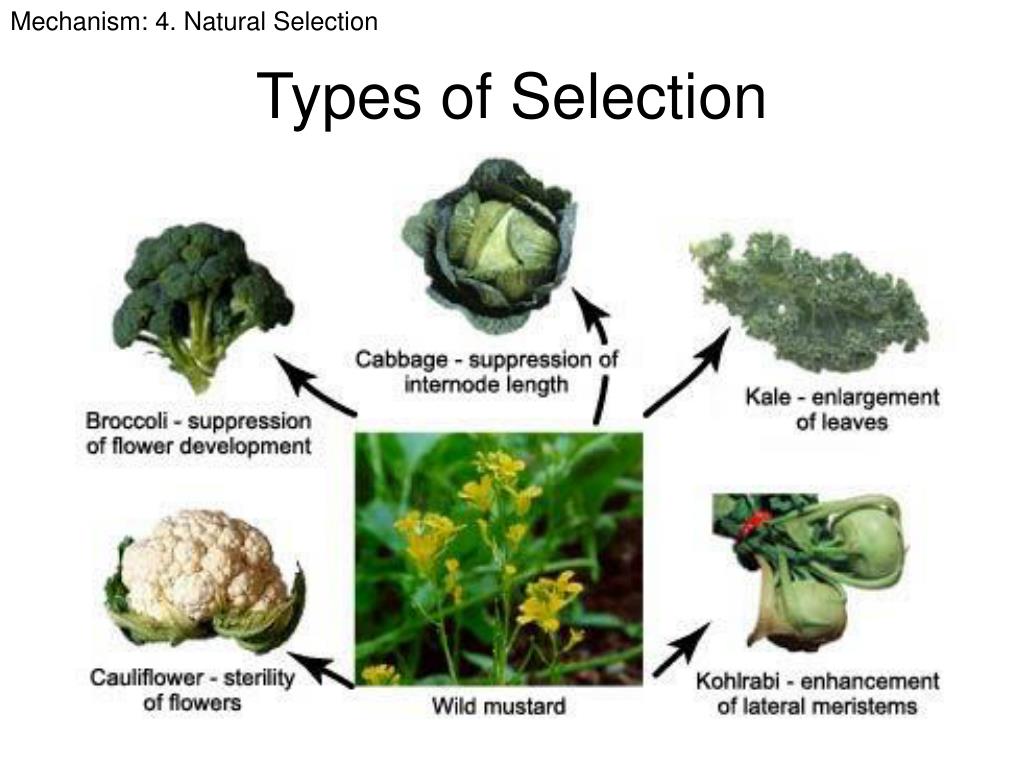 Mechanism: 4. Natural Selection

Types of Selection

Cabbage - suppression of internode length

Broccoli - suppression of flower development

Kale - enlargement of leaves

Cauliflower - sterility of flowers

Wild mustard

Kohlrabi - enhancement of lateral meristems